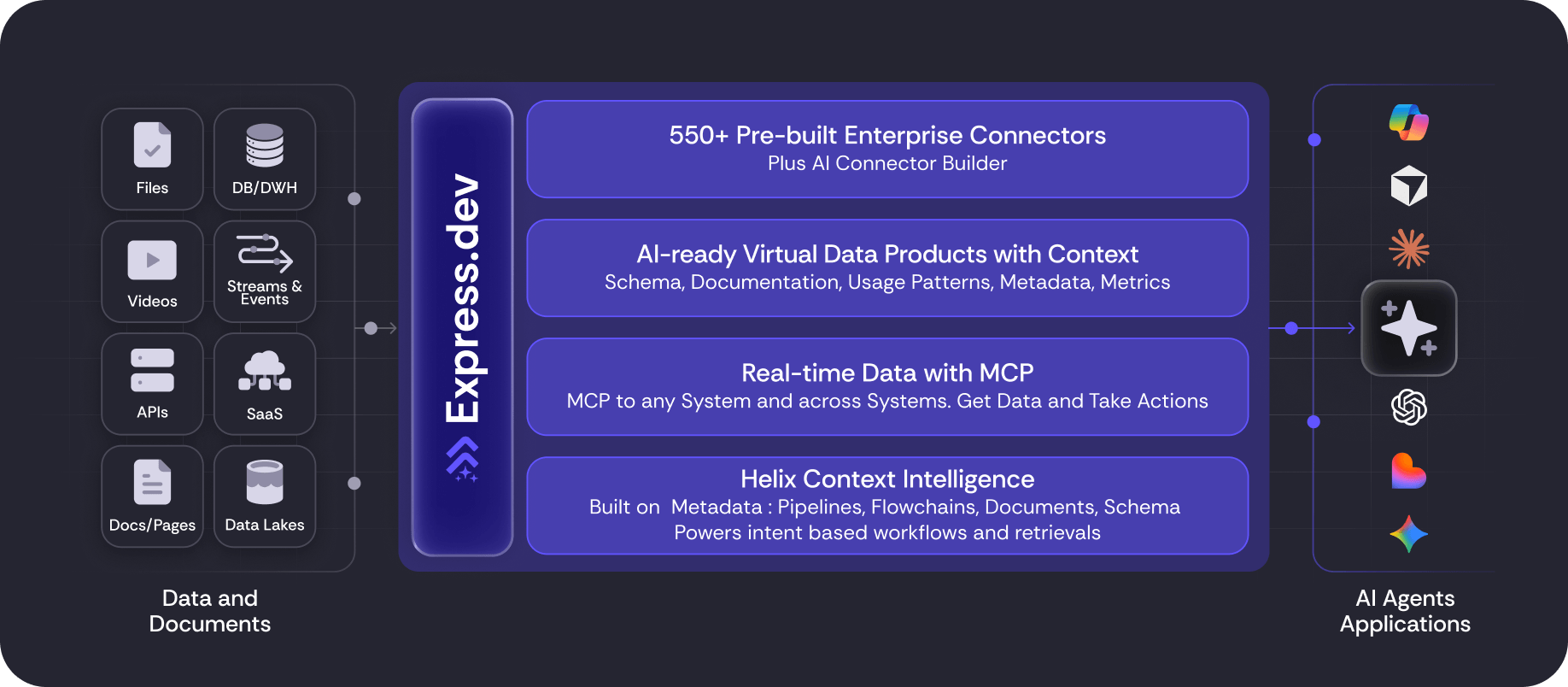 Files

DB/DWH

Videos

Streams & Events

APIs

SaaS

Docs/Pages

Data Lakes

Data and Documents

Express.dev

550+ Pre-built Enterprise Connectors
Plus AI Connector Builder

AI-ready Virtual Data Products with Context
Schema, Documentation, Usage Patterns, Metadata, Metrics

Real-time Data with MCP
MCP to any System and across Systems. Get Data and Take Actions

Helix Context Intelligence
Built on Metadata : Pipelines, Flowchains, Documents, Schema
Powers intent based workflows and retrievals

AI Agents Applications